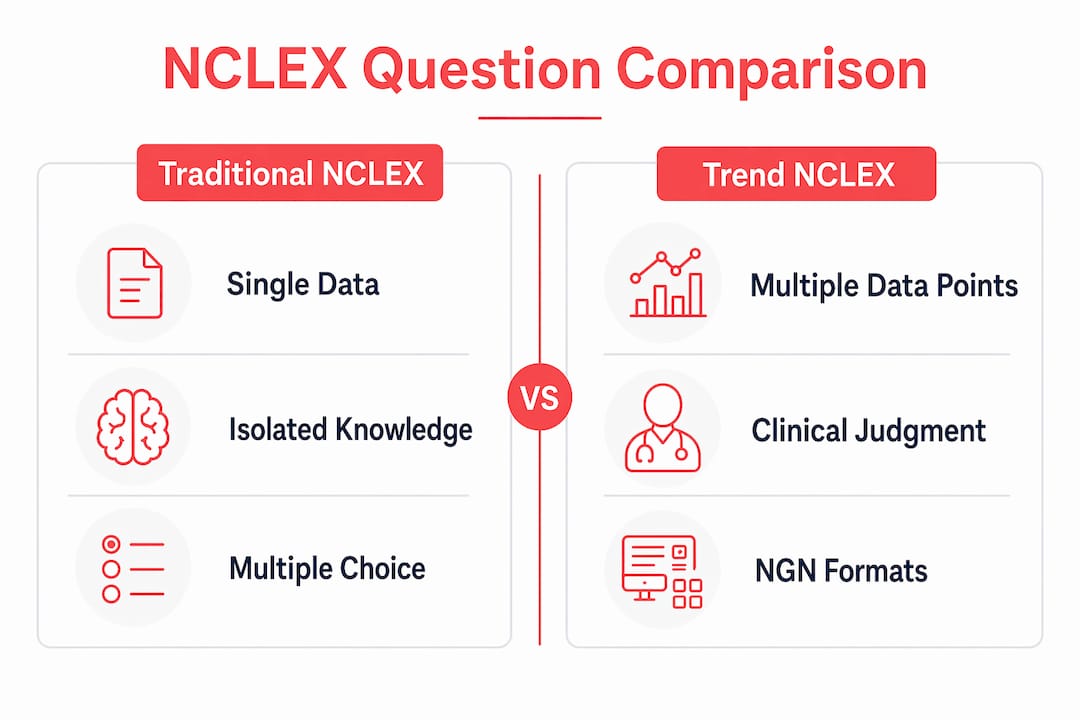 NCLEX Question Comparison

Traditional NCLEX

Single Data

Isolated Knowledge

Multiple Choice

VS

Trend NCLEX

Multiple Data Points

Clinical Judgment

NGN Formats